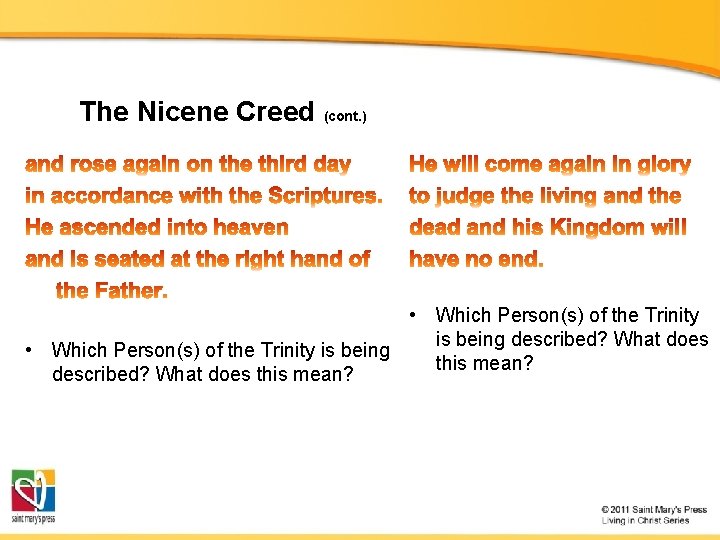 The Nicene Creed (cont.)

and rose again on the third day in accordance with the Scriptures. He ascended into heaven and is seated at the right hand of the Father.

• Which Person(s) of the Trinity is being described? What does this mean?

He will come again in glory to judge the living and the dead and his Kingdom will have no end.

• Which Person(s) of the Trinity is being described? What does this mean?

saint mary's press

© 2011 Saint Mary's Press
Living in Christ Series